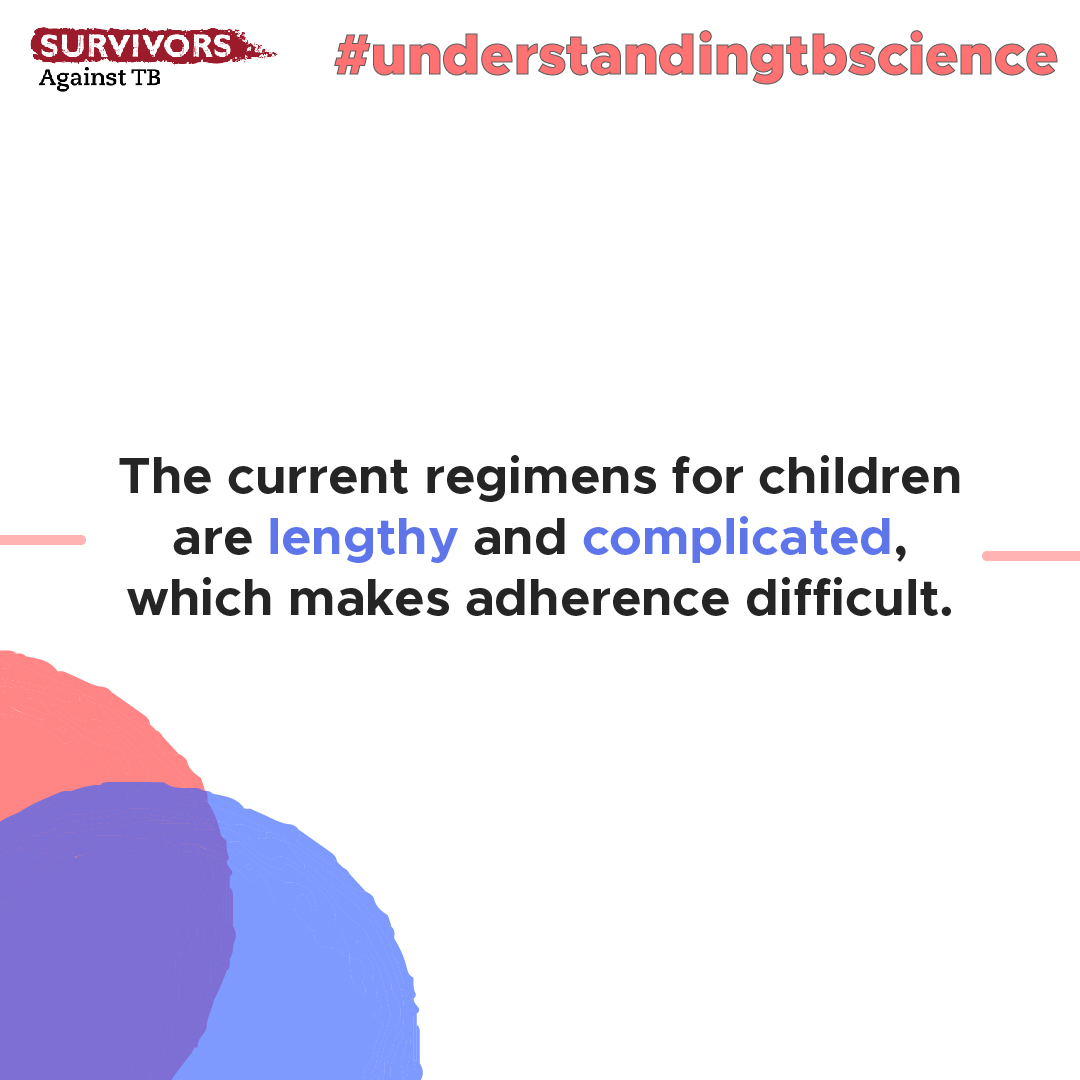 SURVIVORS
Against TB

#understandingtbscience

The current regimens for children are lengthy and complicated, which makes adherence difficult.